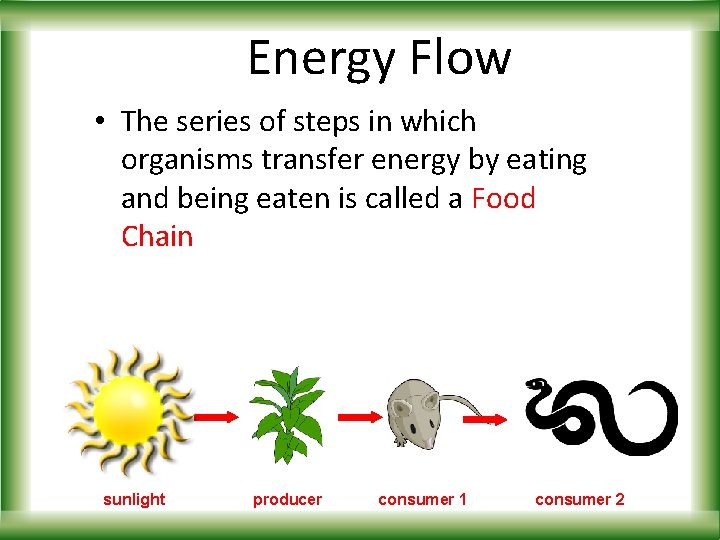 Energy Flow

• The series of steps in which organisms transfer energy by eating and being eaten is called a Food Chain

sunlight

producer

consumer 1

consumer 2